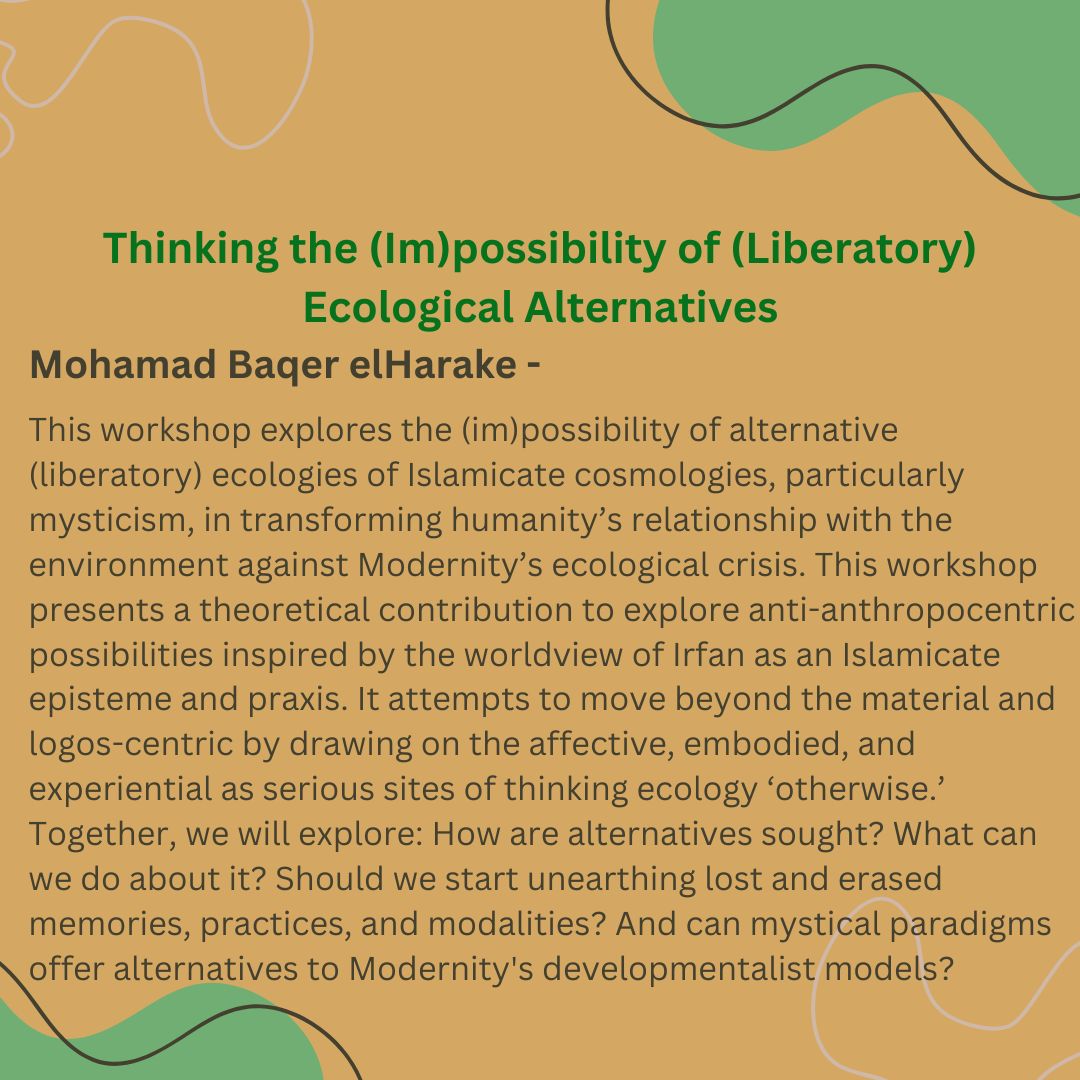 Thinking the (Im)possibility of (Liberatory) Ecological Alternatives

Mohamad Baqer elHarake -

This workshop explores the (im)possibility of alternative (liberatory) ecologies of Islamicate cosmologies, particularly mysticism, in transforming humanity’s relationship with the environment against Modernity’s ecological crisis. This workshop presents a theoretical contribution to explore anti-anthropocentric possibilities inspired by the worldview of Irfan as an Islamicate episteme and praxis. It attempts to move beyond the material and logos-centric by drawing on the affective, embodied, and experiential as serious sites of thinking ecology ‘otherwise.’ Together, we will explore: How are alternatives sought? What can we do about it? Should we start unearthing lost and erased memories, practices, and modalities? And can mystical paradigms offer alternatives to Modernity's developmentalist models?